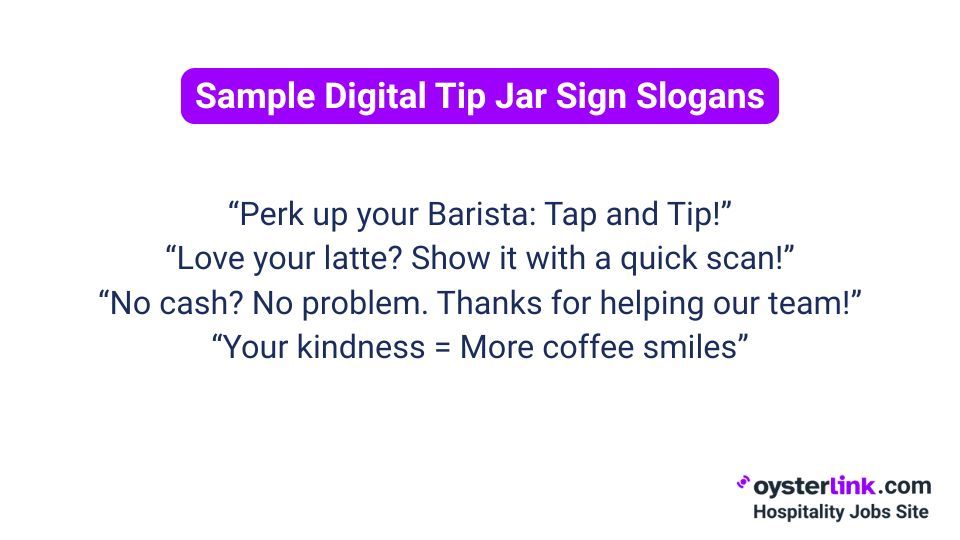 Sample Digital Tip Jar Sign Slogans

“Perk up your Barista: Tap and Tip!”
“Love your latte? Show it with a quick scan!”
“No cash? No problem. Thanks for helping our team!”
“Your kindness = More coffee smiles”

oysterlink.com
Hospitality Jobs Site